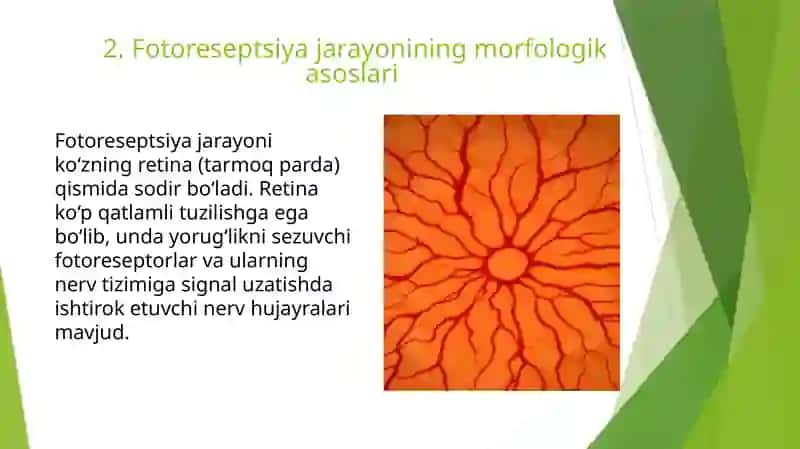 2. Fotoreseptsiya jarayonining morfologik asoslari

Fotoreseptsiya jarayoni ko‘zning retina (tarmoq parda) qismida sodir bo‘ladi. Retina ko‘p qatlamli tuzilishga ega bo‘lib, unda yorug‘likni sezuvchi fotoreseptorlar va ularning nerv tizimiga signal uzatishda ishtirok etuvchi nerv hujayralari mavjud.